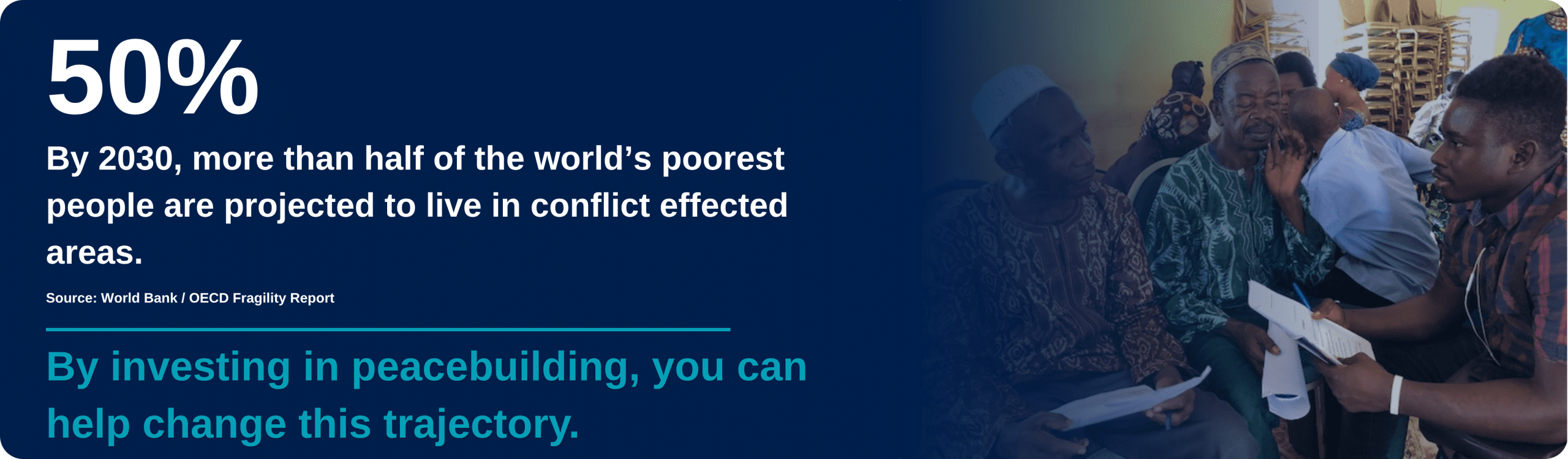 50%

By 2030, more than half of the world's poorest people are projected to live in conflict effected areas.

Source: World Bank / OECD Fragility Report

By investing in peacebuilding, you can help change this trajectory.